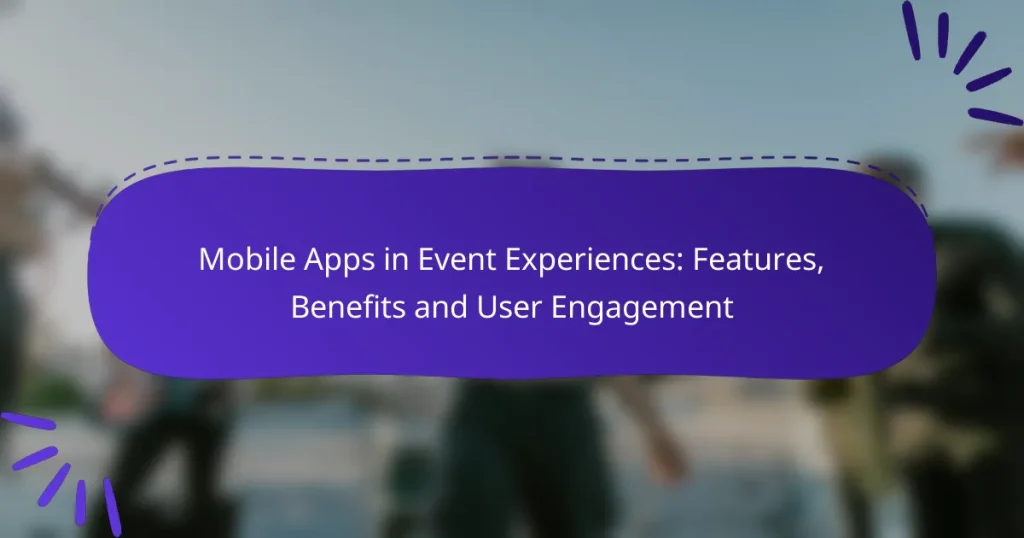 Mobile Apps in Event Experiences: Features, Benefits and User Engagement